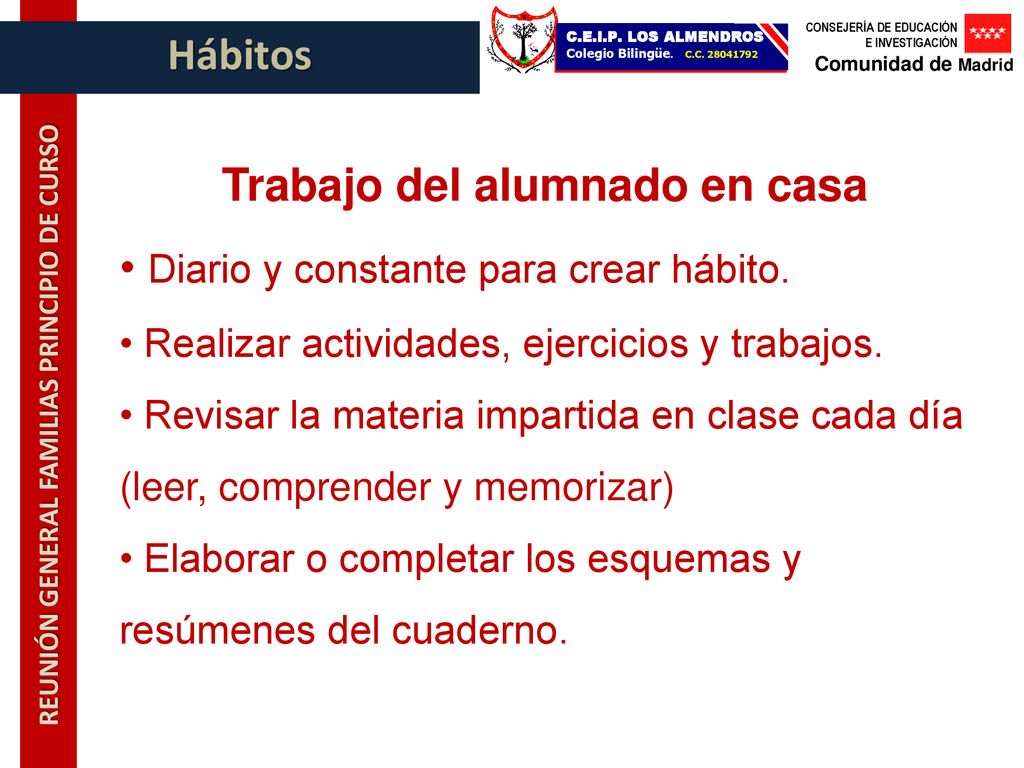 Hábitos

C.E.I.P. LOS ALMENDROS
Colegio Bilingüe. C.C. 28041792

CONSEJERÍA DE EDUCACIÓN
E INVESTIGACIÓN
Comunidad de Madrid

REUNIÓN GENERAL FAMILIAS PRINCIPIO DE CURSO

Trabajo del alumnado en casa

• Diario y constante para crear hábito.

• Realizar actividades, ejercicios y trabajos.

• Revisar la materia impartida en clase cada día (leer, comprender y memorizar)

• Elaborar o completar los esquemas y resúmenes del cuaderno.